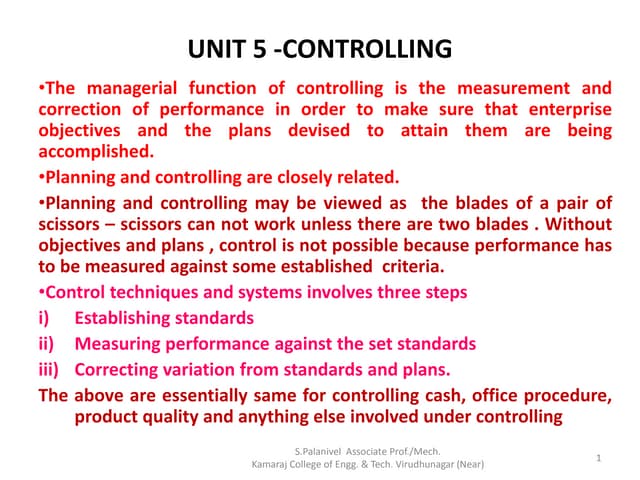 UNIT 5 -CONTROLLING

•The managerial function of controlling is the measurement and correction of performance in order to make sure that enterprise objectives and the plans devised to attain them are being accomplished.

•Planning and controlling are closely related.

•Planning and controlling may be viewed as the blades of a pair of scissors – scissors can not work unless there are two blades . Without objectives and plans , control is not possible because performance has to be measured against some established criteria.

•Control techniques and systems involves three steps

i) Establishing standards

ii) Measuring performance against the set standards

iii) Correcting variation from standards and plans.

The above are essentially same for controlling cash, office procedure, product quality and anything else involved under controlling

S.Palanivel Associate Prof./Mech.
Kamaraj College of Engg. & Tech. Virudhunagar (Near)

1